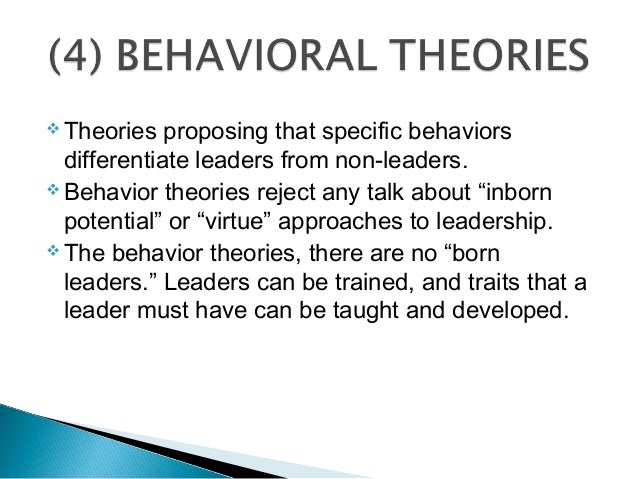 (4) BEHAVIORAL THEORIES

Theories proposing that specific behaviors differentiate leaders from non-leaders.

Behavior theories reject any talk about “inborn potential” or “virtue” approaches to leadership.

The behavior theories, there are no “born leaders.” Leaders can be trained, and traits that a leader must have can be taught and developed.